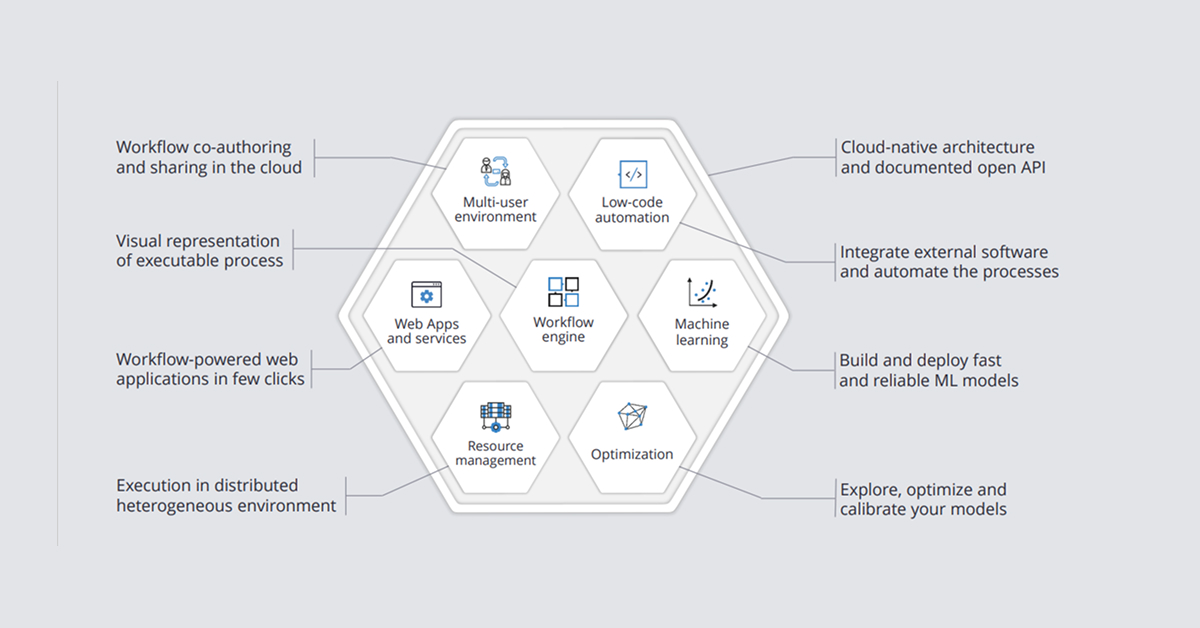 Workflow co-authoring and sharing in the cloud

Visual representation of executable process

Workflow-powered web applications in few clicks

Execution in distributed heterogeneous environment

Multi-user environment

Low-code automation

Web Apps and services

Workflow engine

Machine learning

Resource management

Optimization

Cloud-native architecture and documented open API

Integrate external software and automate the processes

Build and deploy fast and reliable ML models

Explore, optimize and calibrate your models